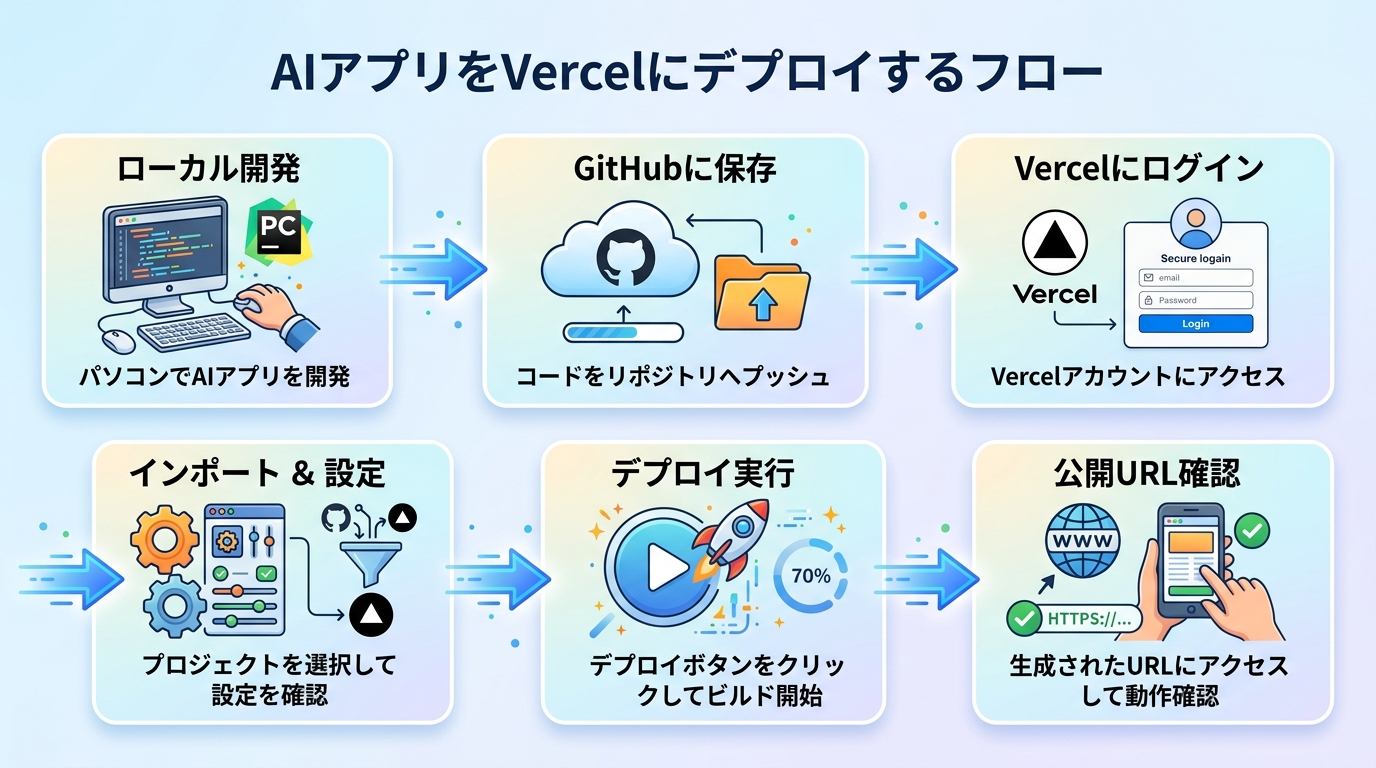 AIアプリをVercelにデプロイするフロー

ローカル開発

PC

パソコンでAIアプリを開発

GitHubに保存

コードをリポジトリへプッシュ

Vercelにログイン

Vercel

Secure logain

email

Password

Login

Vercelアカウントにアクセス

インポート & 設定

プロジェクトを選択して設定を確認

デプロイ実行

70%

デプロイボタンをクリックしてビルド開始

公開URL確認

WWW

HTTPS://...

生成されたURLにアクセスして動作確認